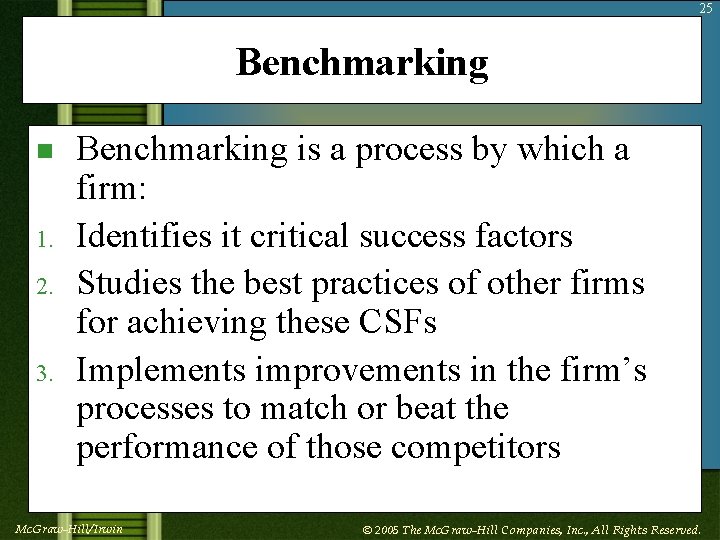 25

Benchmarking

Benchmarking is a process by which a firm:

1. Identifies it critical success factors
2. Studies the best practices of other firms for achieving these CSFs
3. Implements improvements in the firm's processes to match or beat the performance of those competitors

McGraw-Hill/Irwin

© 2005 The McGraw-Hill Companies, Inc., All Rights Reserved.